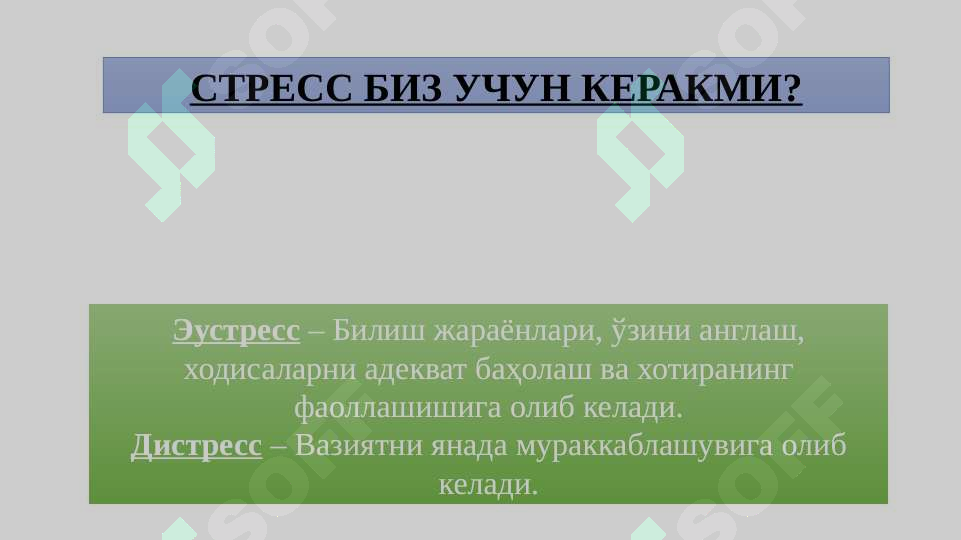 СТРЕСС БИЗ УЧУН КЕРАКМИ?

Эустресс – Билиш жараёнлари, ўзини англаш, ходисаларни адекват баҳолаш ва хотиранинг фаоллашишига олиб келади.
Дистресс – Вазиятни янада мураккаблашувига олиб келади.